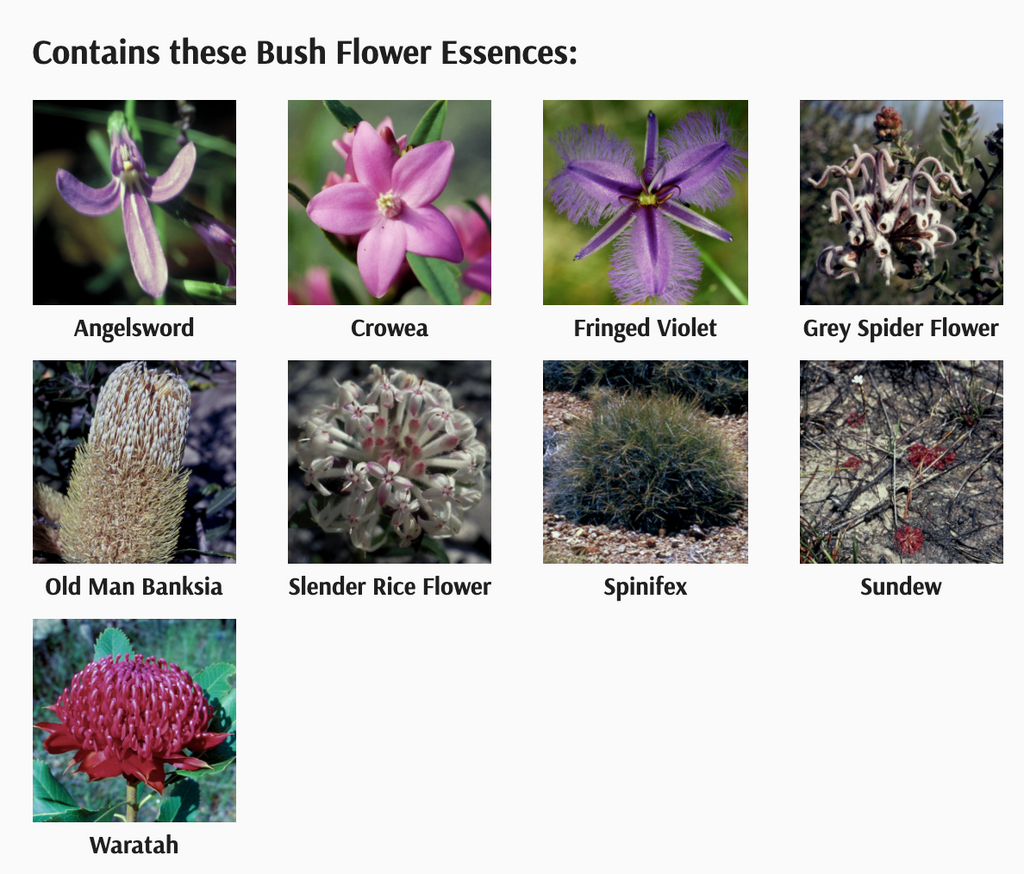 Contains these Bush Flower Essences:

Angelsword

Crowea

Fringed Violet

Grey Spider Flower

Old Man Banksia

Slender Rice Flower

Spinifex

Sundew

Waratah